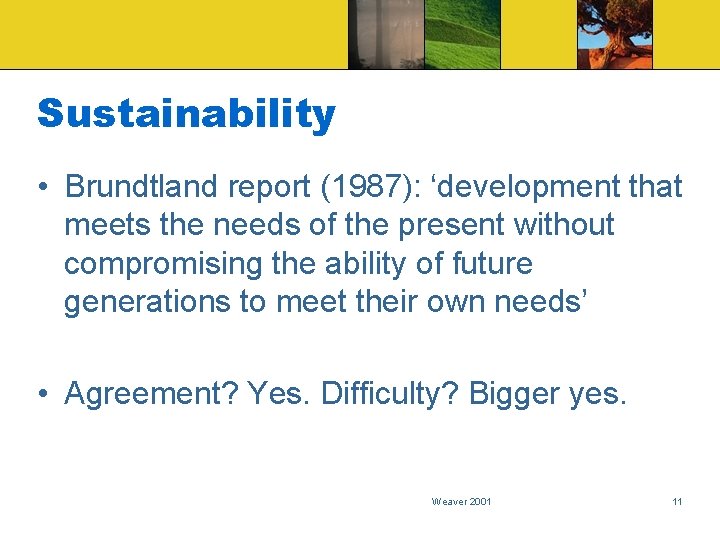 Sustainability

• Brundtland report (1987): ‘development that meets the needs of the present without compromising the ability of future generations to meet their own needs’

• Agreement? Yes. Difficulty? Bigger yes.

Weaver 2001

11